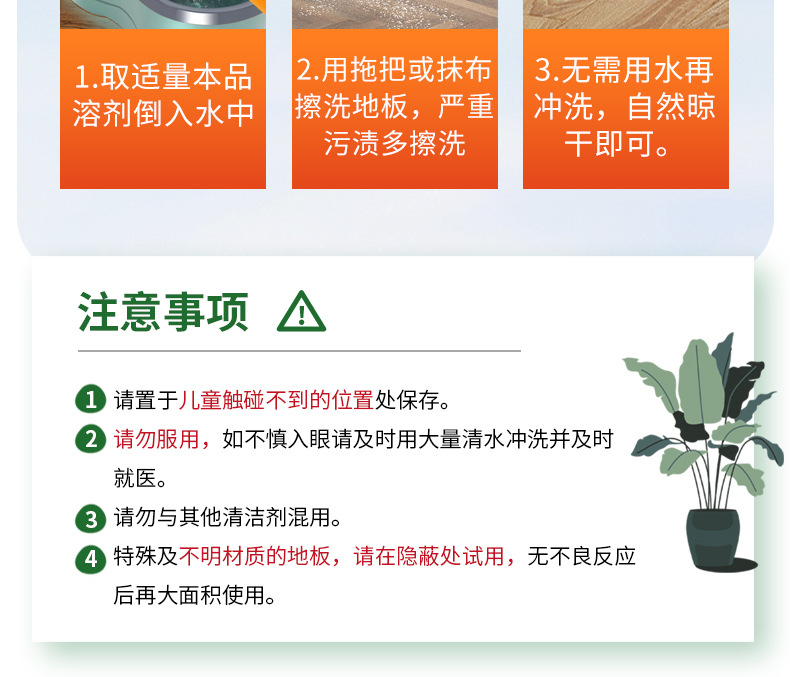 1.取适量本品溶剂倒入水中

2.用拖把或抹布擦洗地板，严重污渍多擦洗

3.无需用水再冲洗，自然晾干即可。

注意事项

1 请置于儿童触碰不到的位置处保存。

2 请勿服用，如不慎入眼请及时用大量清水冲洗并及时就医。

3 请勿与其他清洁剂混用。

4 特殊及不明材质的地板，请在隐蔽处试用，无不良反应后再大面积使用。